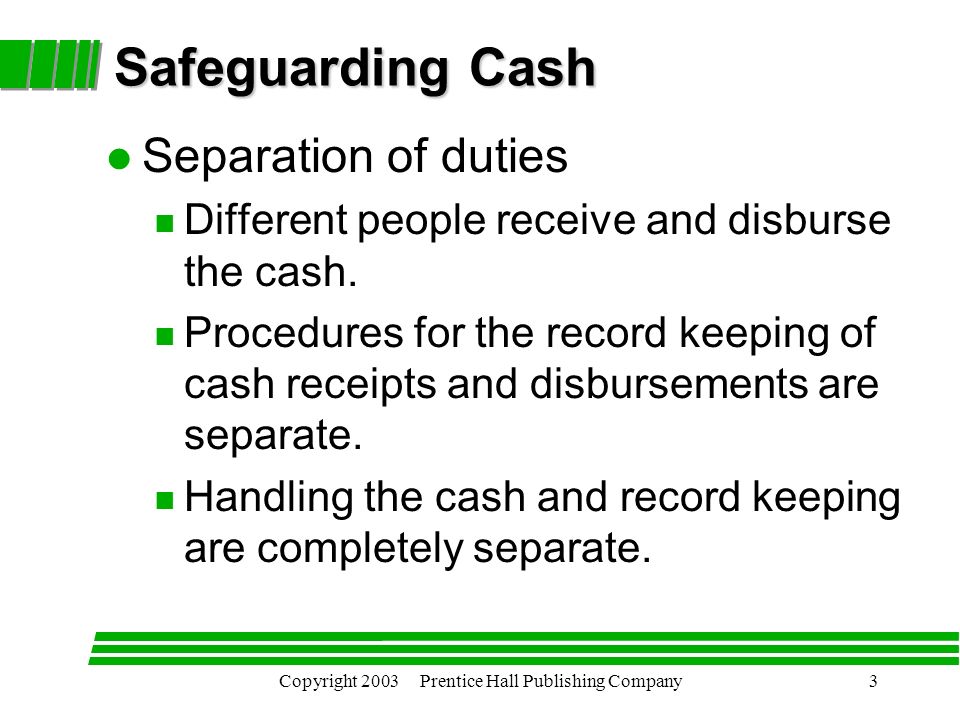 Safeguarding Cash

Separation of duties

Different people receive and disburse the cash.

Procedures for the record keeping of cash receipts and disbursements are separate.

Handling the cash and record keeping are completely separate.

Copyright 2003 Prentice Hall Publishing Company 3